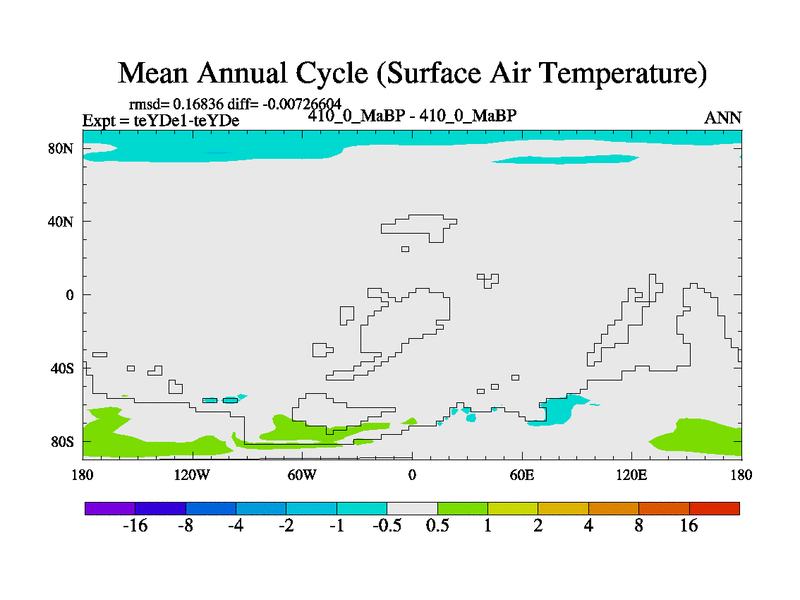 Mean Annual Cycle (Surface Air Temperature)

rmsd= 0.16836 diff= -0.00726604
Expt = teYDe1-teYDe
410_0_MaBP - 410_0_MaBP
ANN

80N
40N
0
40S
80S

180
120W
60W
0
60E
120E
180

-16
-8
-4
-2
-1
-0.5
0.5
1
2
4
8
16